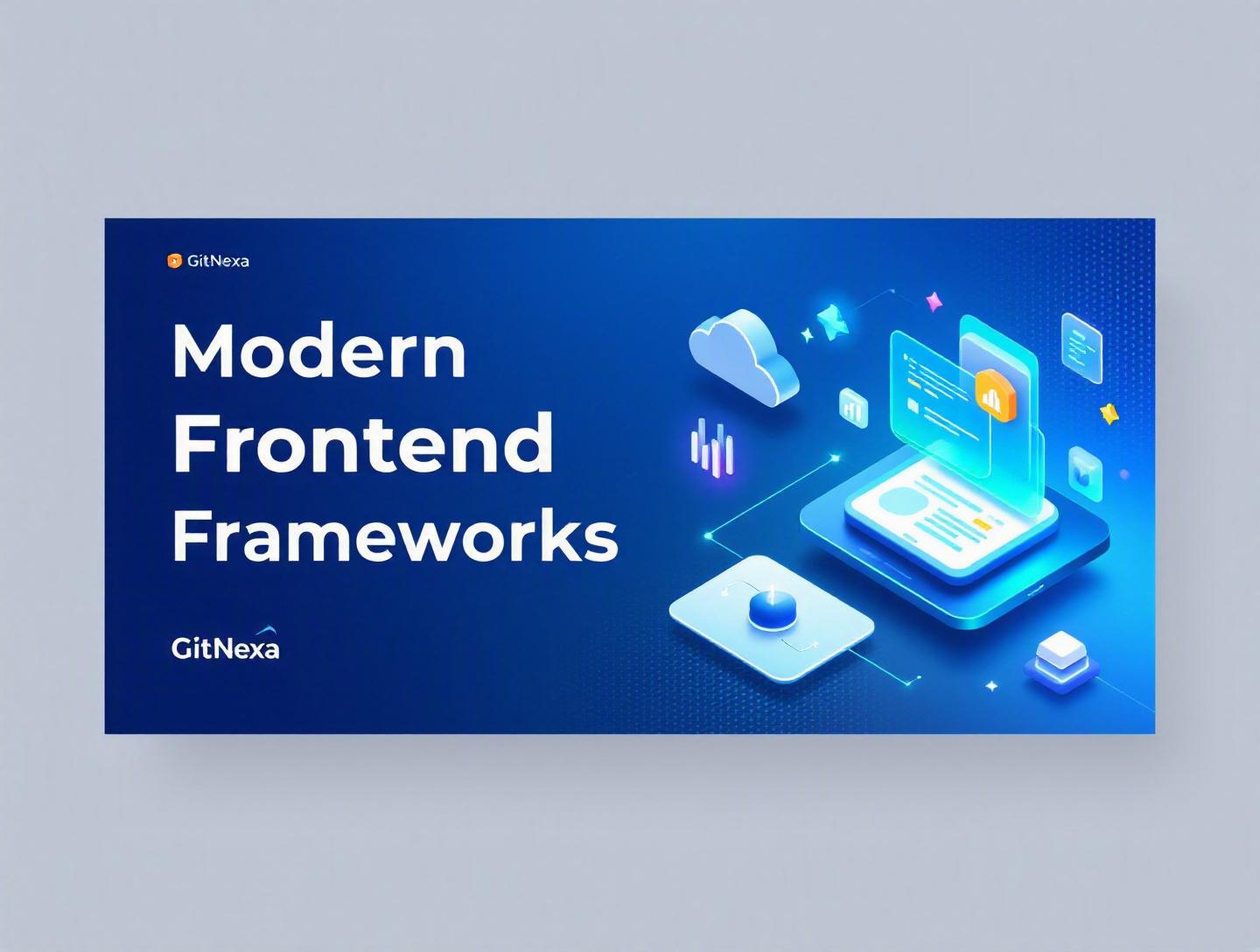 GitNexa

Modern Frontend Frameworks

GitNexa